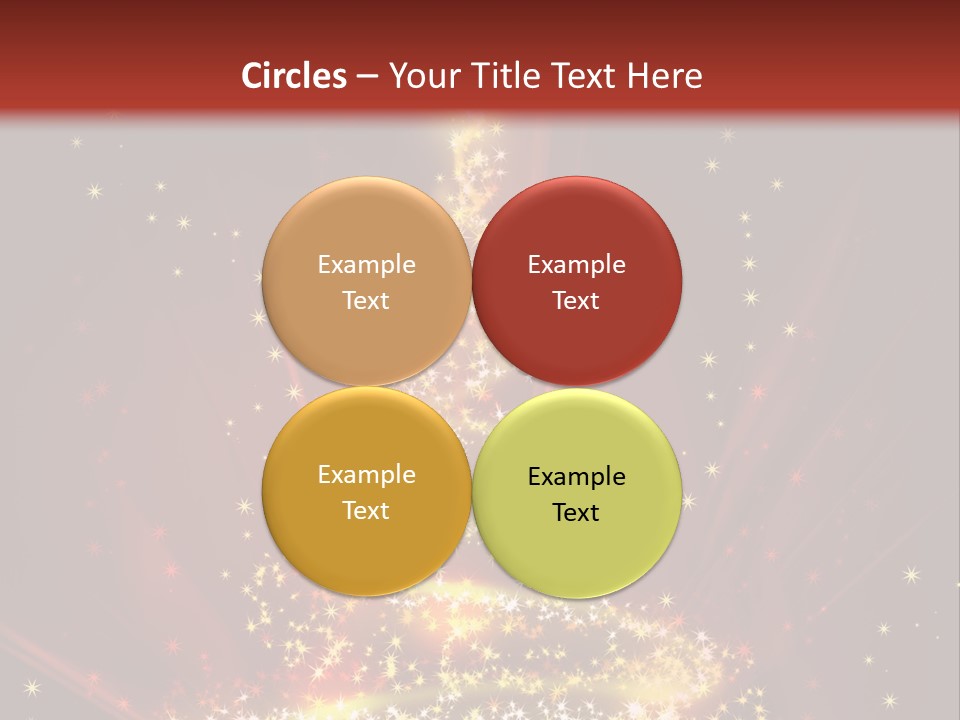 Circles – Your Title Text Here

Example Text

Example Text

Example Text

Example Text